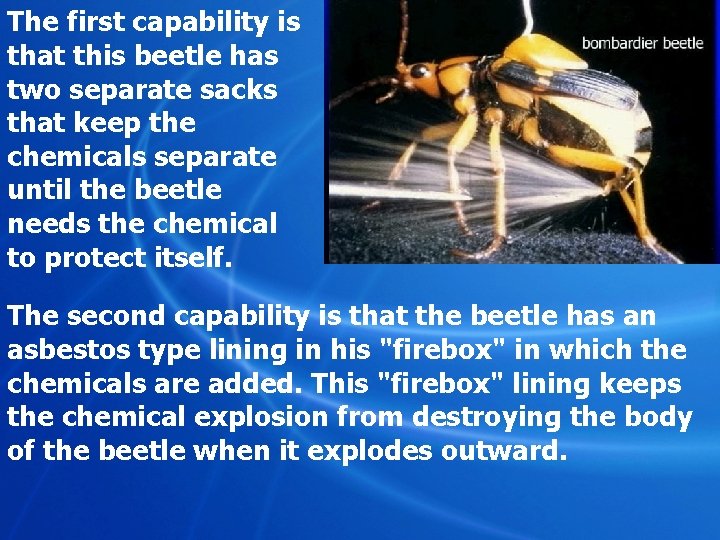 The first capability is that this beetle has two separate sacks that keep the chemicals separate until the beetle needs the chemical to protect itself.

bombardier beetle

The second capability is that the beetle has an asbestos type lining in his "firebox" in which the chemicals are added. This "firebox" lining keeps the chemical explosion from destroying the body of the beetle when it explodes outward.